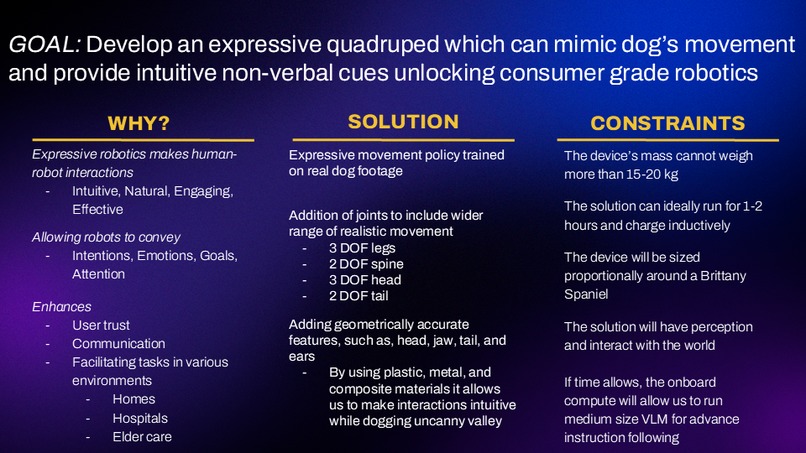 GOAL: Develop an expressive quadruped which can mimic dog's movement and provide intuitive non-verbal cues unlocking consumer grade robotics

WHY?

Expressive robotics makes human-robot interactions
- Intuitive, Natural, Engaging, Effective

Allowing robots to convey
- Intentions, Emotions, Goals, Attention

Enhances
- User trust
- Communication
- Facilitating tasks in various environments
  - Homes
  - Hospitals
  - Elder care

SOLUTION

Expressive movement policy trained on real dog footage

Addition of joints to include wider range of realistic movement
- 3 DOF legs
- 2 DOF spine
- 3 DOF head
- 2 DOF tail

Adding geometrically accurate features, such as, head, jaw, tail, and ears
- By using plastic, metal, and composite materials it allows us to make interactions intuitive while dogging uncanny valley

CONSTRAINTS

The device's mass cannot weigh more than 15-20 kg

The solution can ideally run for 1-2 hours and charge inductively

The device will be sized proportionally around a Brittany Spaniel

The solution will have perception and interact with the world

If time allows, the onboard compute will allow us to run medium size VLM for advance instruction following